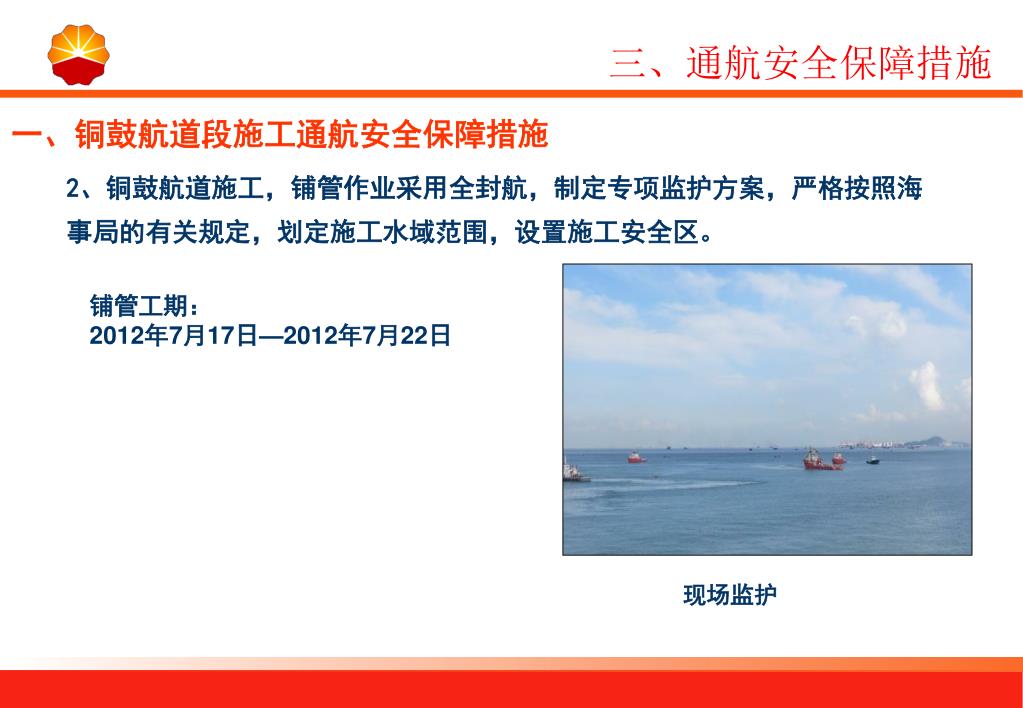 三、通航安全保障措施

一、铜鼓航道段施工通航安全保障措施

2、铜鼓航道施工，铺管作业采用全封航，制定专项监护方案，严格按照海事局的有关规定，划定施工水域范围，设置施工安全区。

铺管工期：
2012年7月17日—2012年7月22日

现场监护